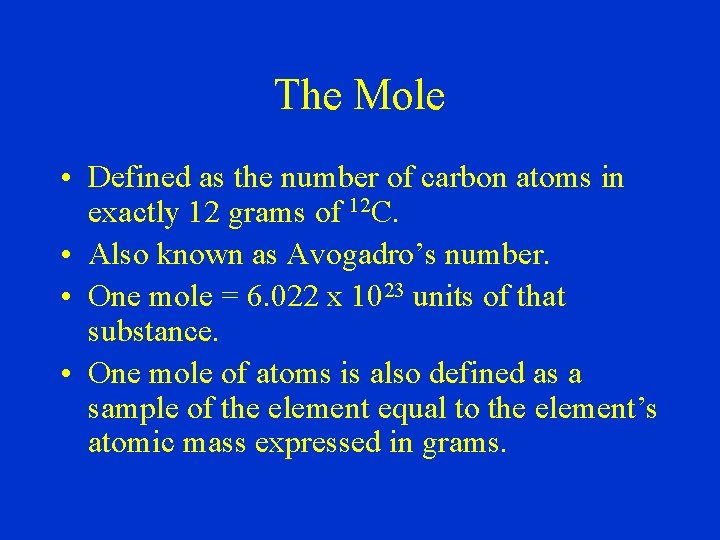 The Mole

• Defined as the number of carbon atoms in exactly 12 grams of $^{12}C$.
• Also known as Avogadro's number.
• One mole = $6.022 \times 10^{23}$ units of that substance.
• One mole of atoms is also defined as a sample of the element equal to the element's atomic mass expressed in grams.